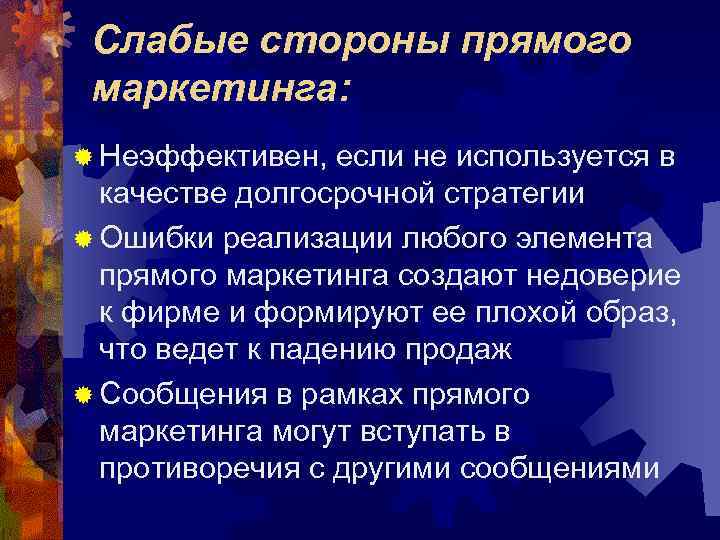 Слабые стороны прямого маркетинга:

Неэффективен, если не используется в качестве долгосрочной стратегии

Ошибки реализации любого элемента прямого маркетинга создают недоверие к фирме и формируют ее плохой образ, что ведет к падению продаж

Сообщения в рамках прямого маркетинга могут вступать в противоречия с другими сообщениями